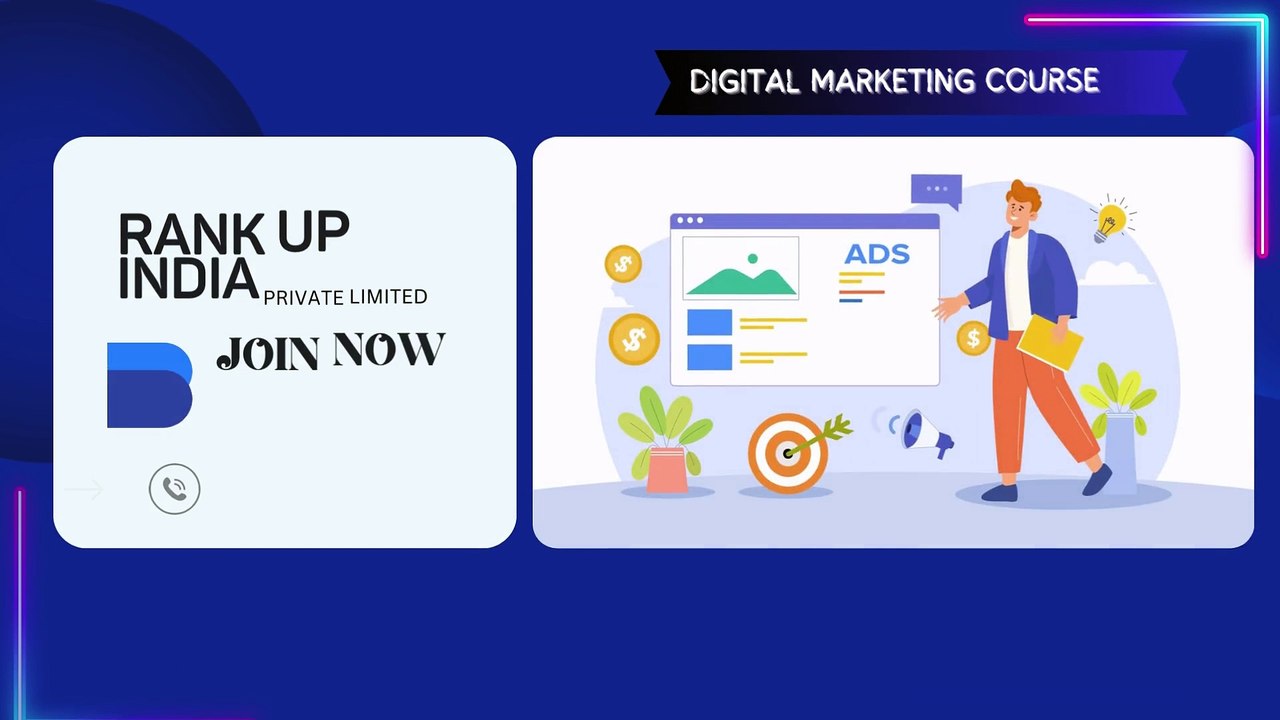 DIGITAL MARKETING COURSE

RANK UP INDIA PRIVATE LIMITED

JOIN NOW

ADS